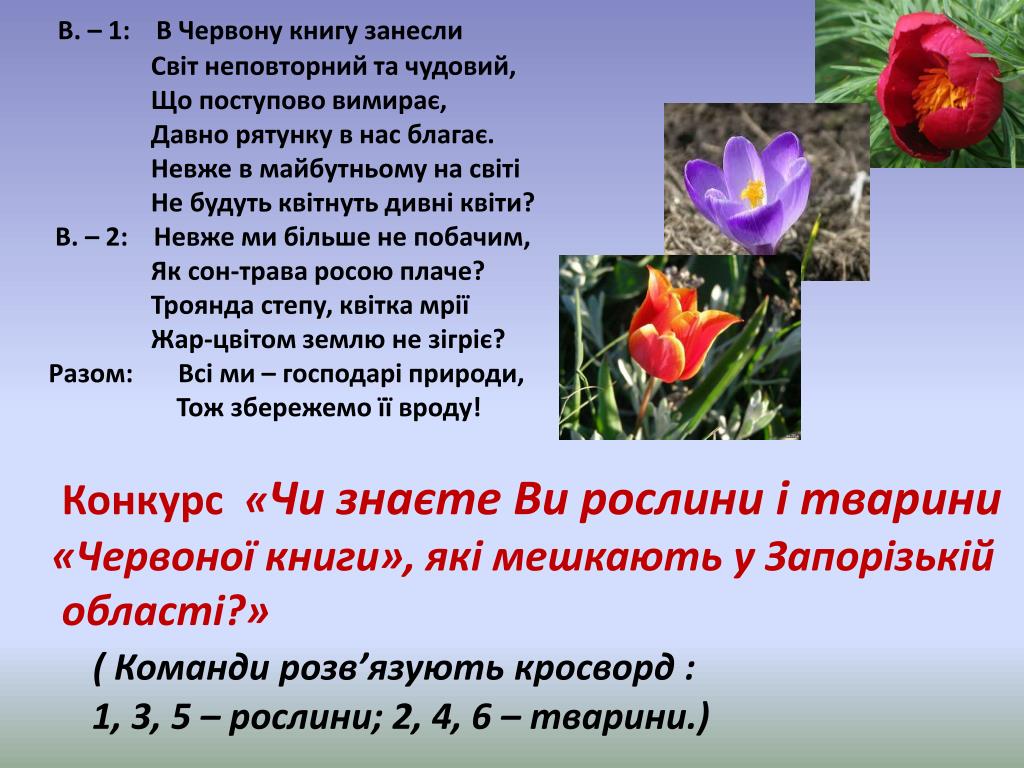 В. – 1: В Червону книгу занесли
Світ неповторний та чудовий,
Що поступово вимирає,
Давно рятунку в нас благає.
Невже в майбутньому на світі
Не будуть квітнуть дивні квіти?
В. – 2: Невже ми більше не побачим,
Як сон-трава росою плаче?
Троянда степу, квітка мрії
Жар-цвітом землю не зігріє?
Разом: Всі ми – господарі природи,
Тож збережемо її вроду!

Конкурс «Чи знаєте Ви рослини і тварини «Червоної книги», які мешкають у Запорізькій області?»

( Команди розв'язують кросворд :
1, 3, 5 – рослини; 2, 4, 6 – тварини.)